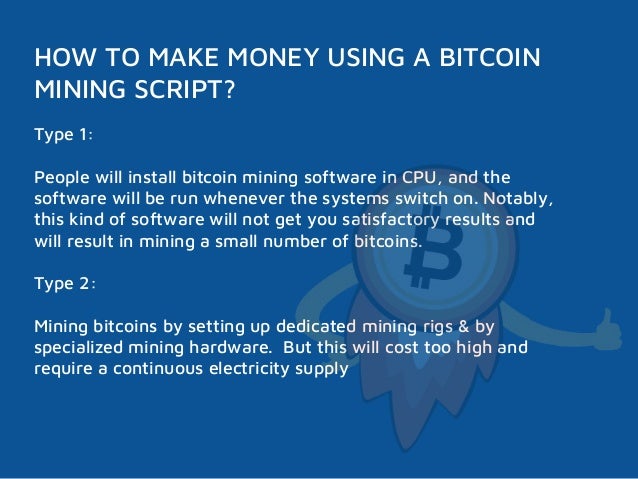 HOW TO MAKE MONEY USING A BITCOIN MINING SCRIPT?

Type 1:

People will install bitcoin mining software in CPU, and the software will be run whenever the systems switch on. Notably, this kind of software will not get you satisfactory results and will result in mining a small number of bitcoins.

Type 2:

Mining bitcoins by setting up dedicated mining rigs & by specialized mining hardware. But this will cost too high and require a continuous electricity supply